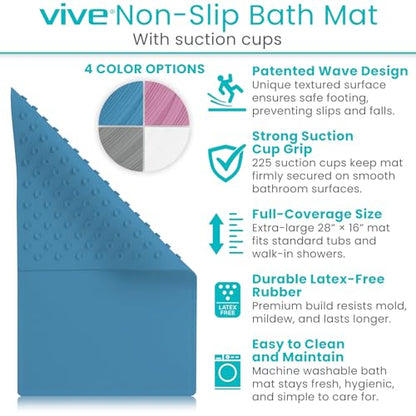 vive® Non-Slip Bath Mat
With suction cups

4 COLOR OPTIONS

Patented Wave Design
Unique textured surface ensures safe footing, preventing slips and falls.

Strong Suction Cup Grip
225 suction cups keep mat firmly secured on smooth bathroom surfaces.

Full-Coverage Size
Extra-large 28" × 16" mat fits standard tubs and walk-in showers.

LATEX FREE

Durable Latex-Free Rubber
Premium build resists mold, mildew, and lasts longer.

Easy to Clean and Maintain
Machine washable bath mat stays fresh, hygienic, and simple to care for.